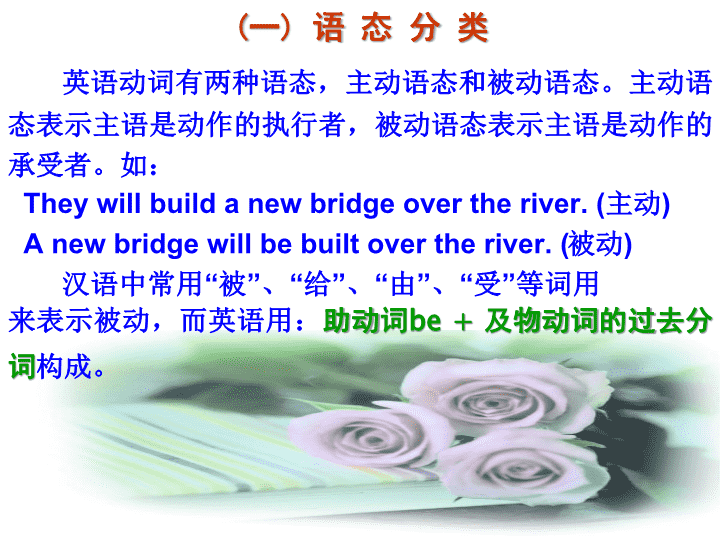 （一）语 态 分 类

英语动词有两种语态，主动语态和被动语态。主动语态表示主语是动作的执行者，被动语态表示主语是动作的承受者。如：

They will build a new bridge over the river. (主动)
A new bridge will be built over the river. (被动)

汉语中常用“被”、“给”、“由”、“受”等词用来表示被动，而英语用：助动词be + 及物动词的过去分词构成。